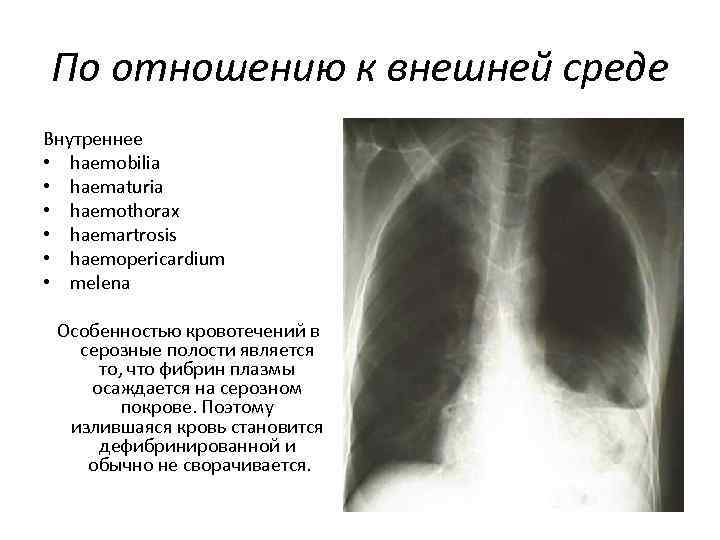 По отношению к внешней среде

Внутреннее
• haemobilia
• haematuria
• haemothorax
• haemartrosis
• haemopericardium
• melena

Особенностью кровотечений в серозные полости является то, что фибрин плазмы осаждается на серозном покрове. Поэтому излившаяся кровь становится дефибринированной и обычно не сворачивается.